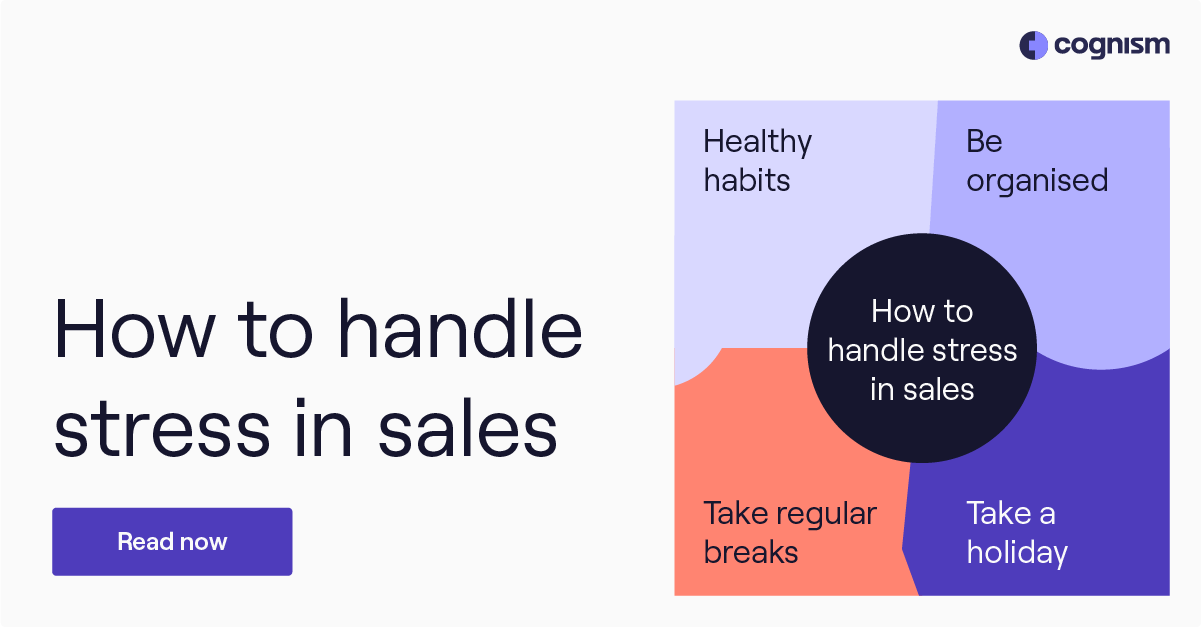 cognism

How to handle stress in sales

Read now

Healthy habits

Be organised

How to handle stress in sales

Take regular breaks

Take a holiday